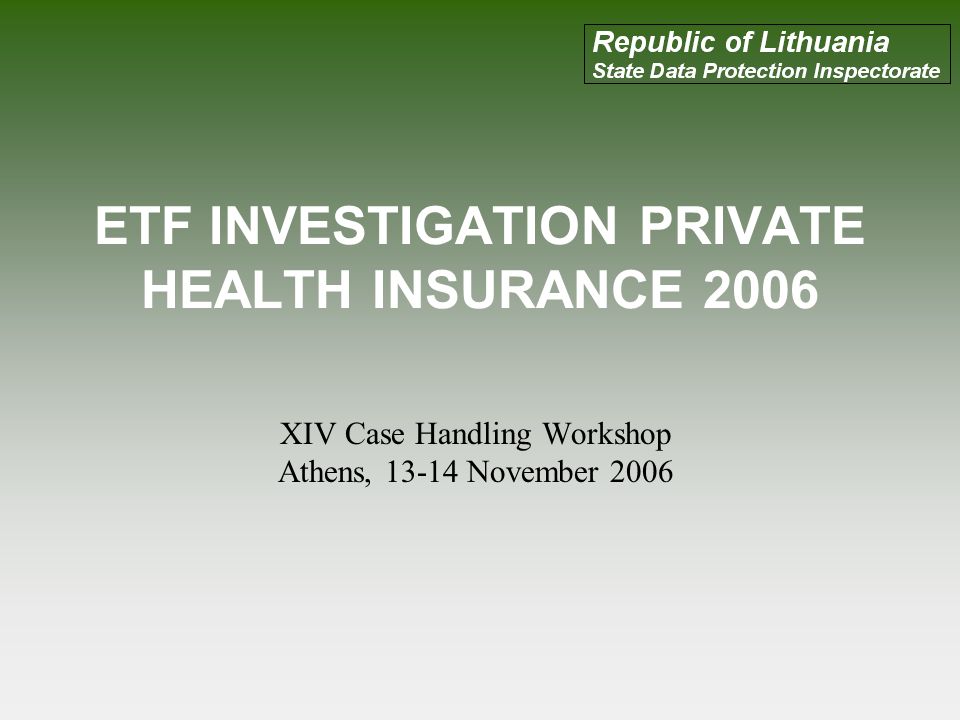 Republic of Lithuania
State Data Protection Inspectorate

ETF INVESTIGATION PRIVATE HEALTH INSURANCE 2006

XIV Case Handling Workshop
Athens, 13-14 November 2006